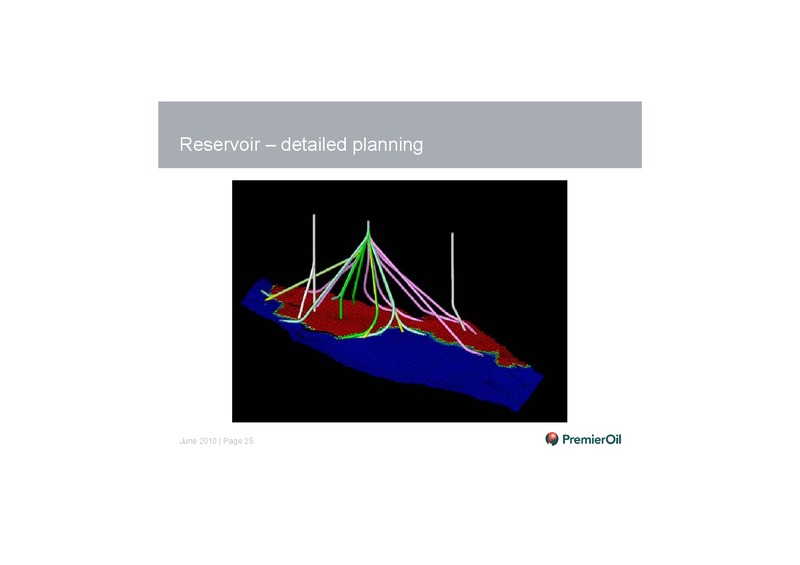 Reservoir – detailed planning

June 2010 | Page 25

PremierOil